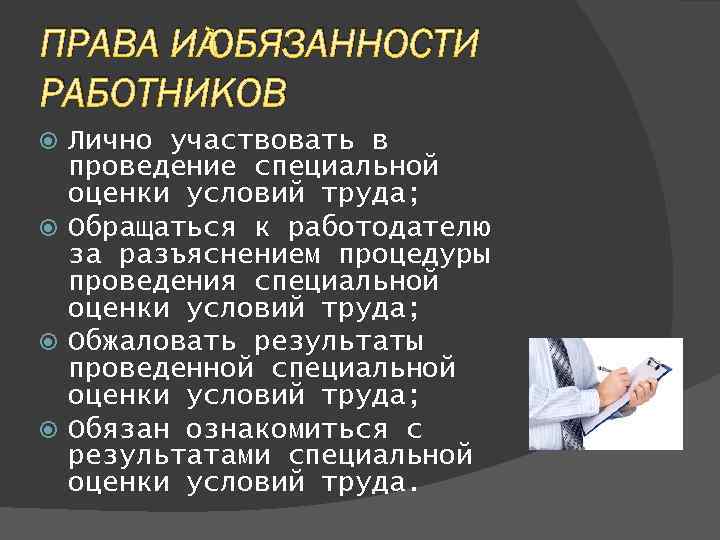 ПРАВА И ОБЯЗАННОСТИ РАБОТНИКОВ

Лично участвовать в проведение специальной оценки условий труда;

Обращаться к работодателю за разъяснением процедуры проведения специальной оценки условий труда;

Обжаловать результаты проведенной специальной оценки условий труда;

Обязан ознакомиться с результатами специальной оценки условий труда.